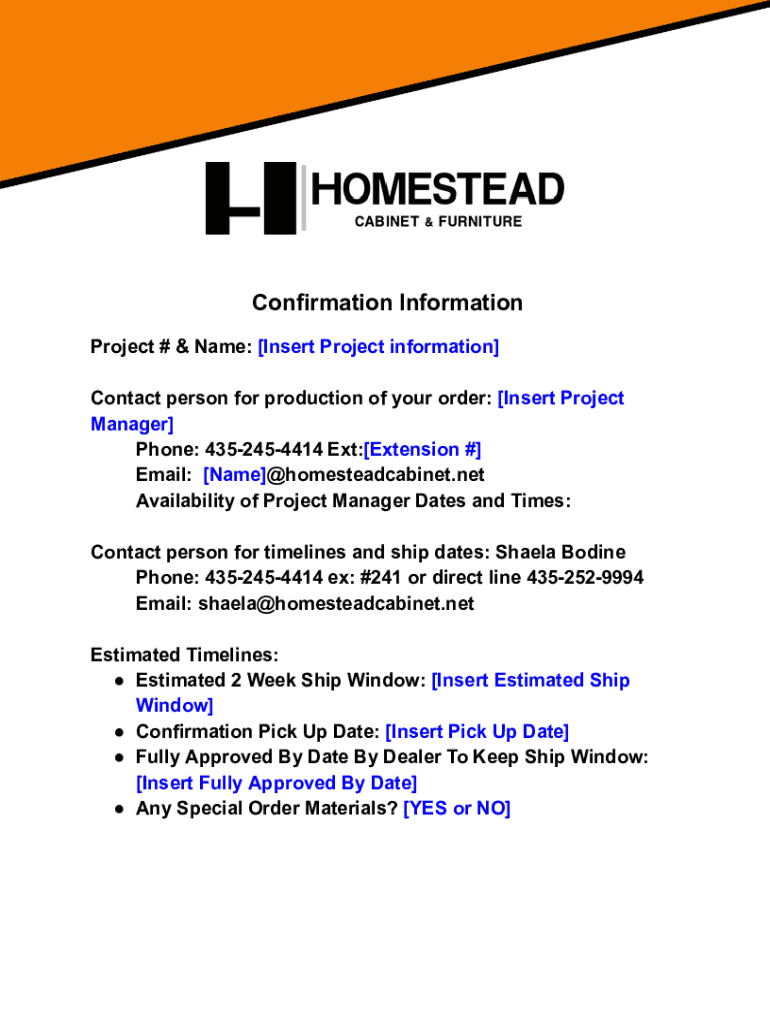 HOMESTEAD
CABINET & FURNITURE

Confirmation Information

Project # & Name: [Insert Project information]

Contact person for production of your order: [Insert Project Manager]
Phone: 435-245-4414 Ext:[Extension #]
Email: [Name]@homesteadcabinet.net
Availability of Project Manager Dates and Times:

Contact person for timelines and ship dates: Shaela Bodine
Phone: 435-245-4414 ex: #241 or direct line 435-252-9994
Email: shaela@homesteadcabinet.net

Estimated Timelines:
● Estimated 2 Week Ship Window: [Insert Estimated Ship Window]
● Confirmation Pick Up Date: [Insert Pick Up Date]
● Fully Approved By Date By Dealer To Keep Ship Window: [Insert Fully Approved By Date]
● Any Special Order Materials? [YES or NO]